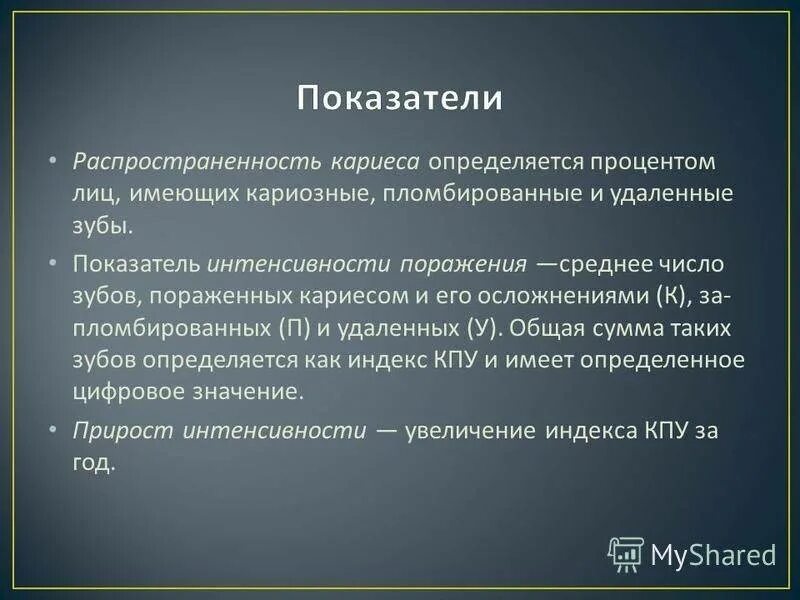 Показатели

• Распространенность кариеса определяется процентом лиц, имеющих кариозные, пломбированные и удаленные зубы.

• Показатель интенсивности поражения —среднее число зубов, пораженных кариесом и его осложнениями (К), запломбированных (П) и удаленных (У). Общая сумма таких зубов определяется как индекс КПУ и имеет определенное цифровое значение.

• Прирост интенсивности — увеличение индекса КПУ за год.

MyShared